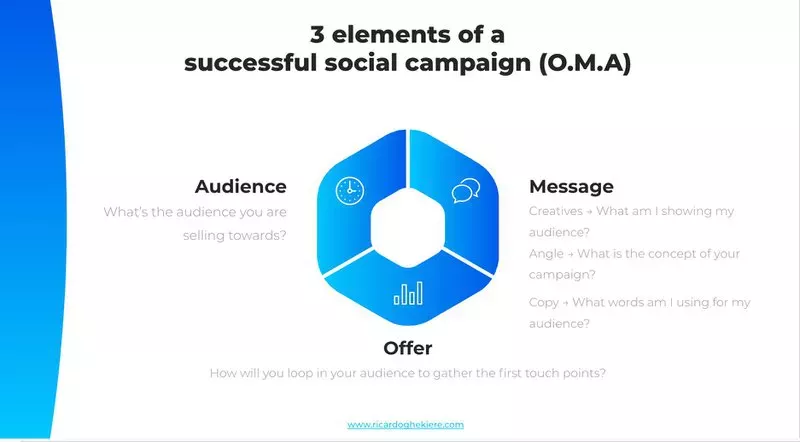 3 elements of a successful social campaign (O.M.A)

Audience

What's the audience you are selling towards?

Message

Creatives → What am I showing my audience?

Angle → What is the concept of your campaign?

Copy → What words am I using for my audience?

Offer

How will you loop in your audience to gather the first touch points?

www.ricardoghekiere.com